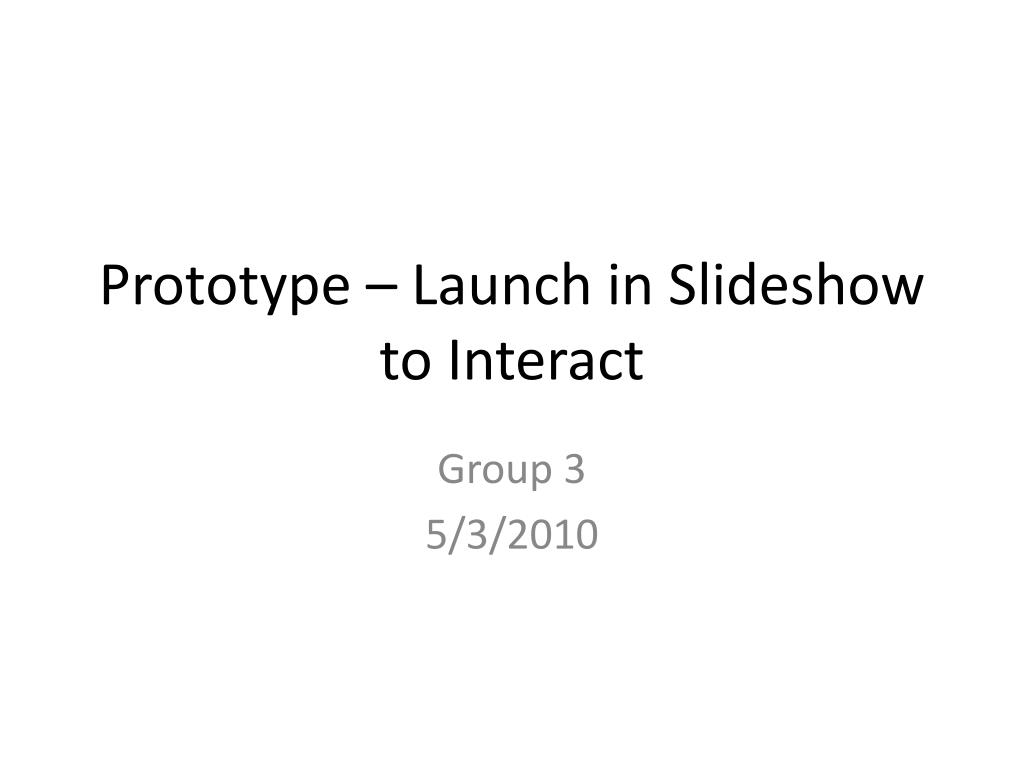 Prototype – Launch in Slideshow to Interact

Group 3
5/3/2010